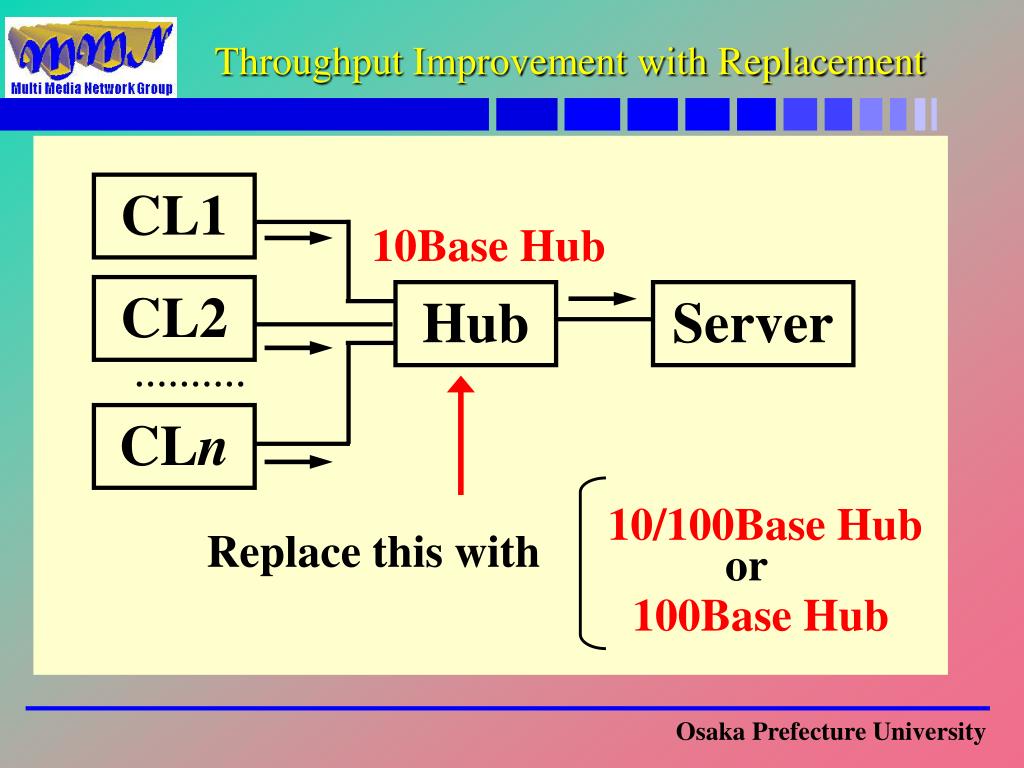 MMN
Multi Media Network Group

Throughput Improvement with Replacement

CL1

CL2

..........

CL$n$

10Base Hub

Hub

Server

Replace this with

10/100Base Hub
or
100Base Hub

Osaka Prefecture University